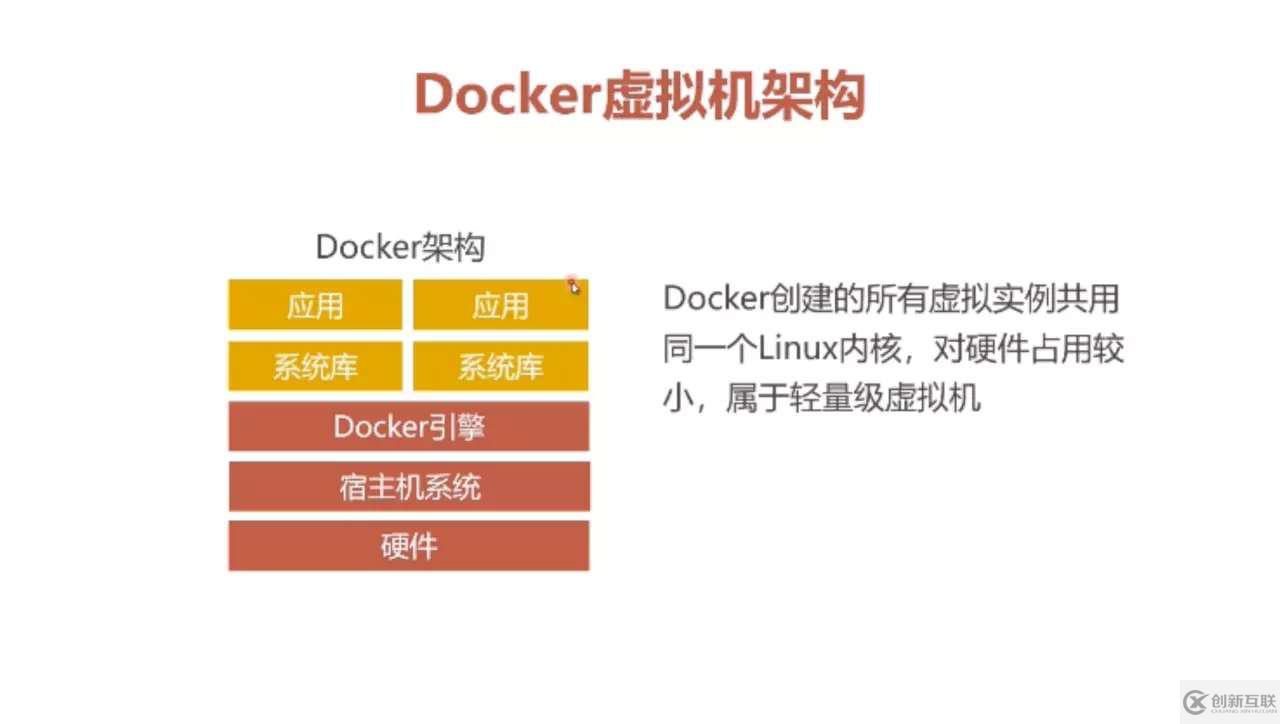 Docker虚拟机架构

Docker架构

应用 应用

系统库 系统库

Docker引擎

宿主机系统

硬件

Docker创建的所有虚拟实例共用同一个Linux内核，对硬件占用较小，属于轻量级虚拟机

创新互联